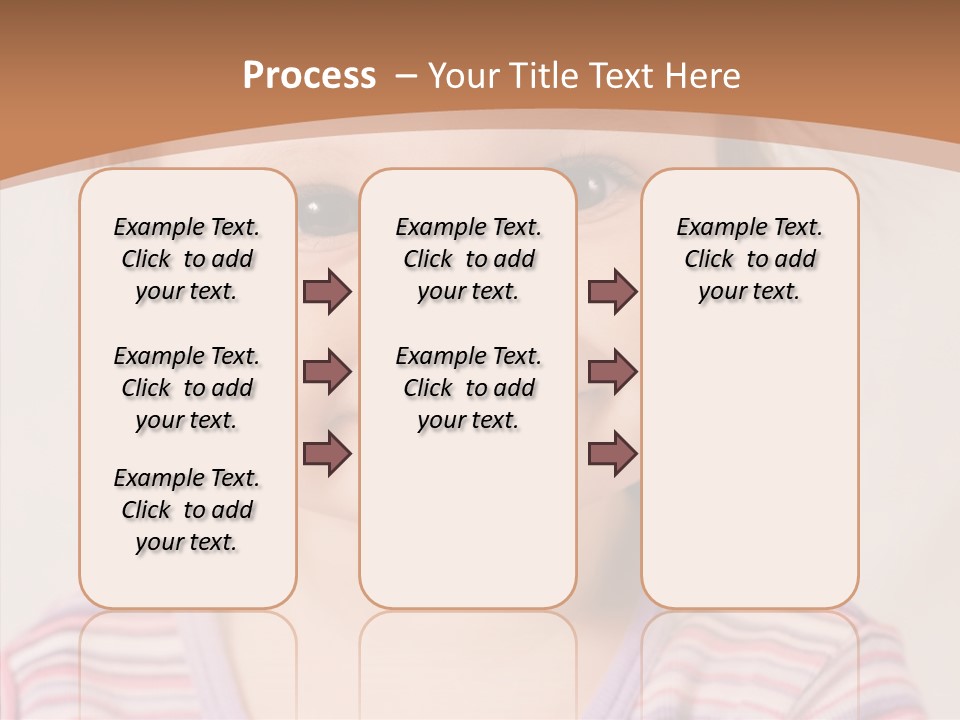 Process – Your Title Text Here

Example Text. Click to add your text.

Example Text. Click to add your text.

Example Text. Click to add your text.

Example Text. Click to add your text.

Example Text. Click to add your text.

Example Text. Click to add your text.